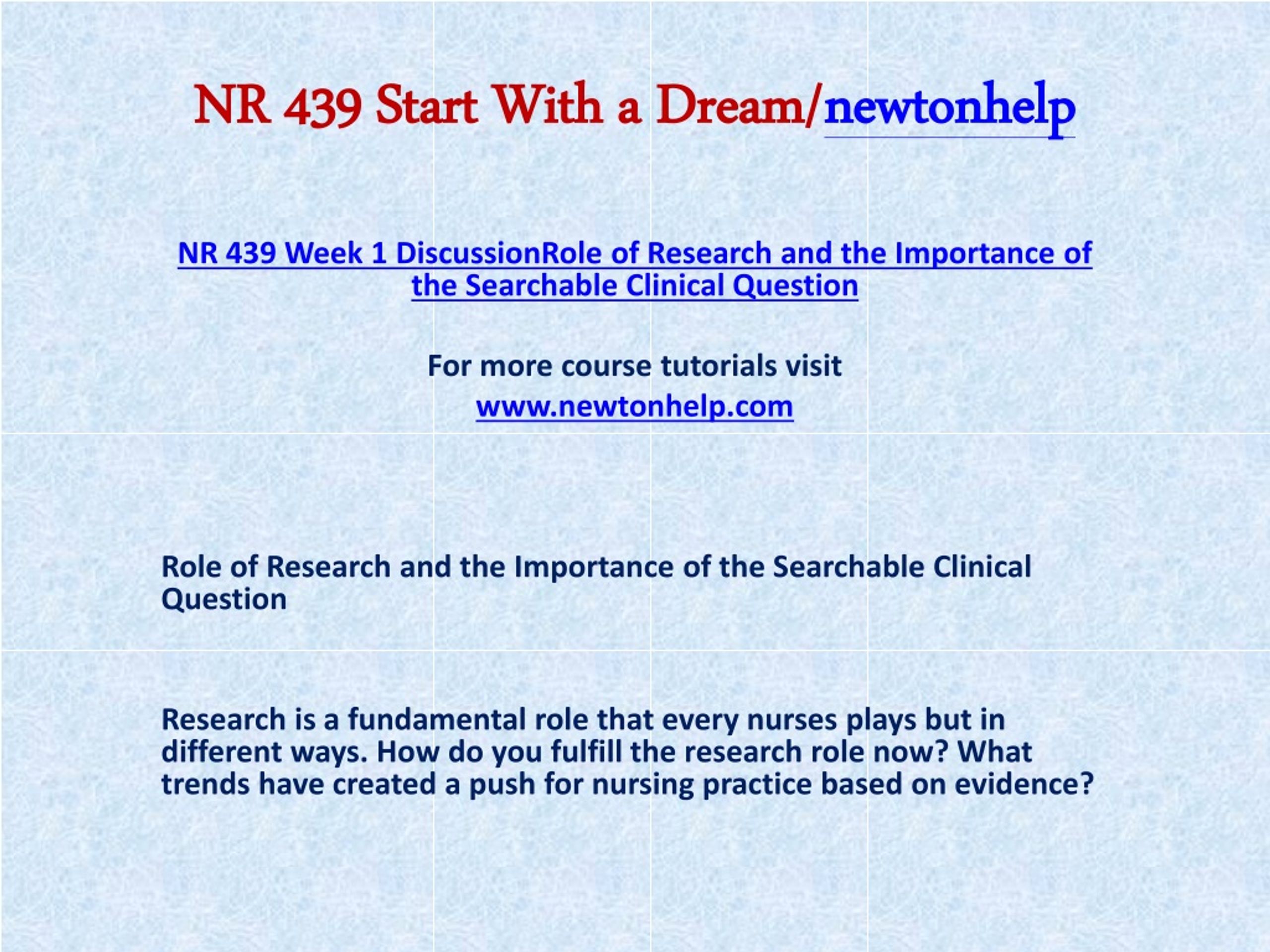 NR 439 Start With a Dream/newtonhelp

NR 439 Week 1 DiscussionRole of Research and the Importance of the Searchable Clinical Question

For more course tutorials visit

www.newtonhelp.com

Role of Research and the Importance of the Searchable Clinical Question

Research is a fundamental role that every nurses plays but in different ways. How do you fulfill the research role now? What trends have created a push for nursing practice based on evidence?